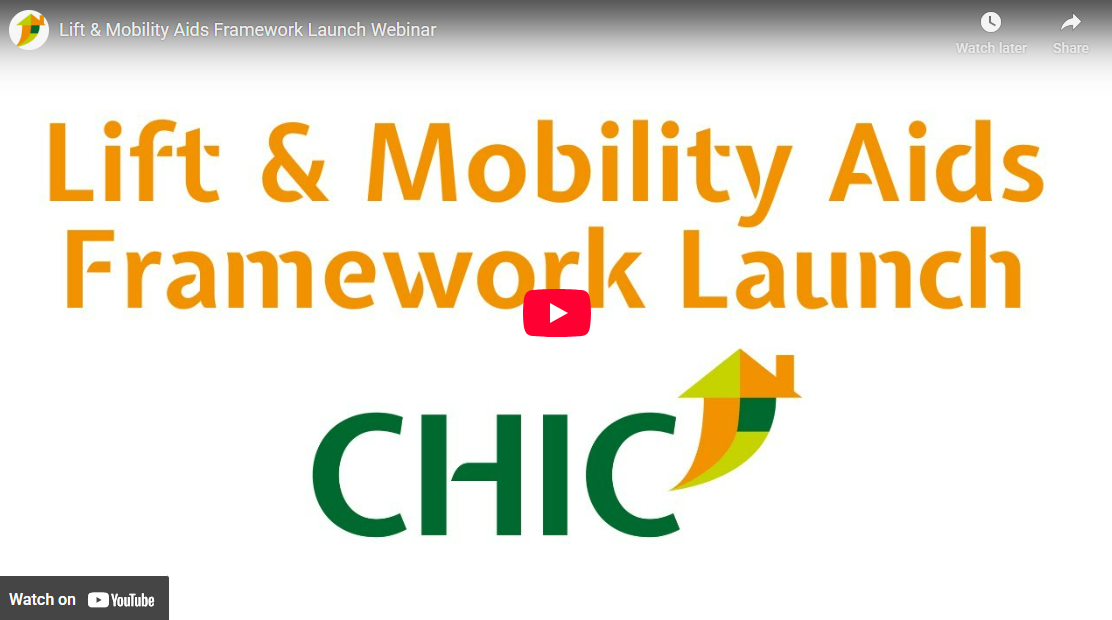 Lift & Mobility Aids Framework Launch Webinar

Watch later

Share

Lift & Mobility Aids Framework Launch

CHIC

Watch on YouTube